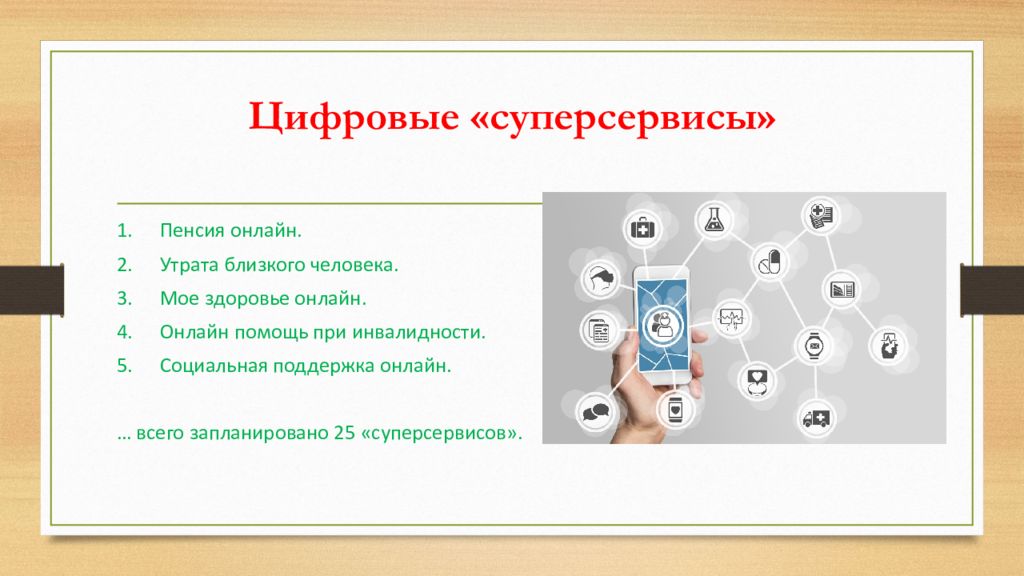 Цифровые «суперсервисы»

1. Пенсия онлайн.
2. Утрата близкого человека.
3. Мое здоровье онлайн.
4. Онлайн помощь при инвалидности.
5. Социальная поддержка онлайн.

… всего запланировано 25 «суперсервисов».